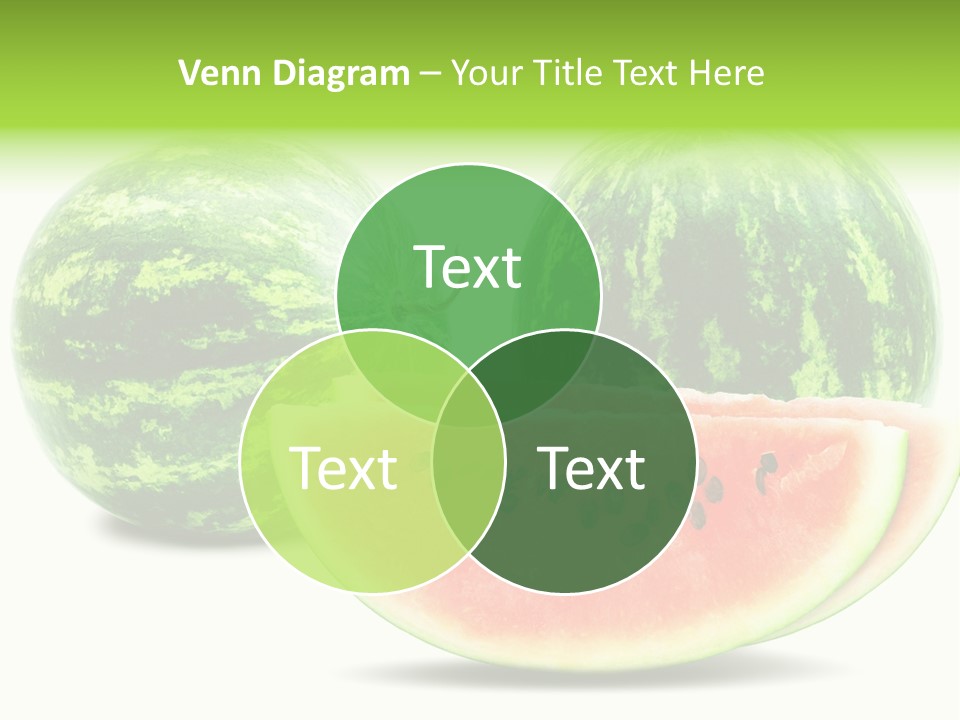 Venn Diagram – Your Title Text Here

Text

Text

Text